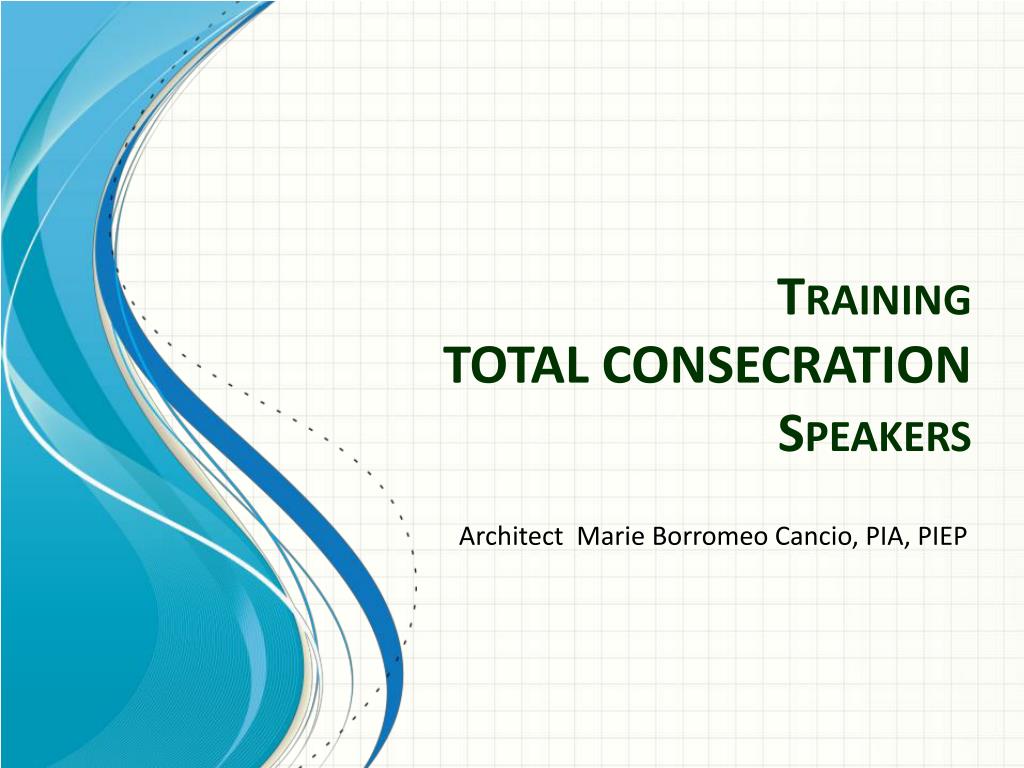 TRAINING
TOTAL CONSECRATION
SPEAKERS

Architect Marie Borromeo Cancio, PIA, PIEP